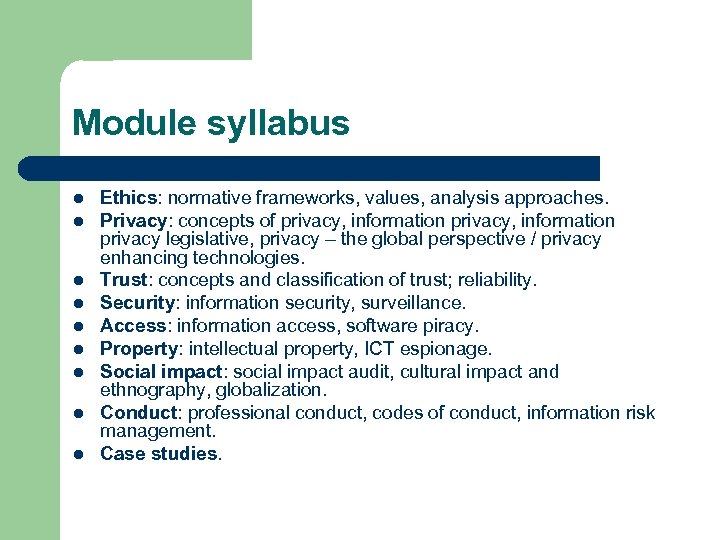 Module syllabus

- Ethics: normative frameworks, values, analysis approaches.
- Privacy: concepts of privacy, information privacy, information privacy legislative, privacy – the global perspective / privacy enhancing technologies.
- Trust: concepts and classification of trust; reliability.
- Security: information security, surveillance.
- Access: information access, software piracy.
- Property: intellectual property, ICT espionage.
- Social impact: social impact audit, cultural impact and ethnography, globalization.
- Conduct: professional conduct, codes of conduct, information risk management.
- Case studies.